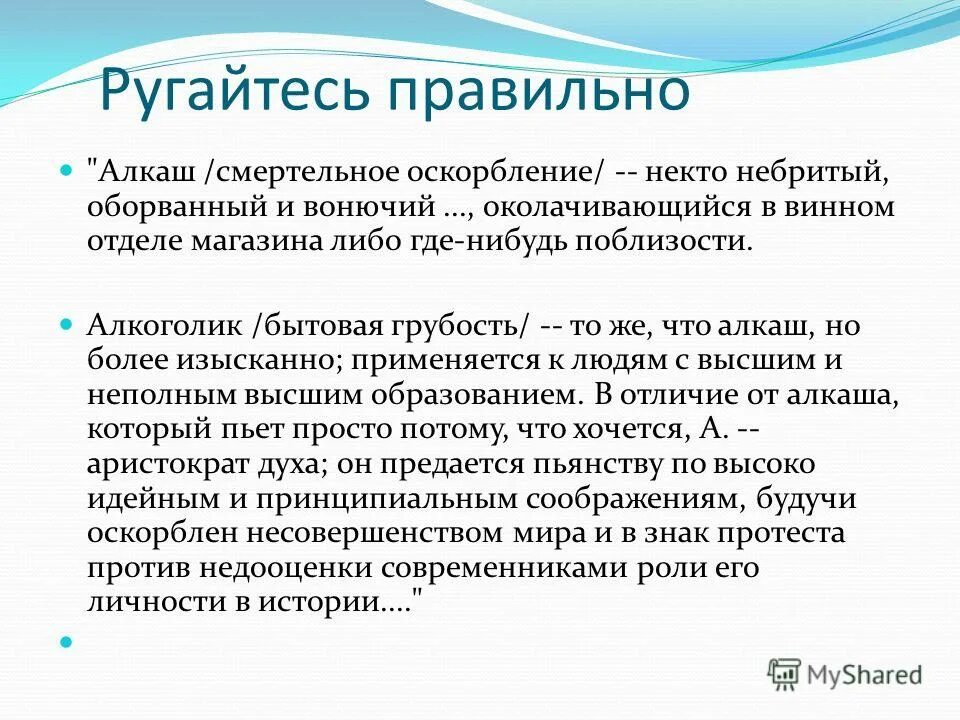 Ругайтесь правильно

"Алкаш /смертельное оскорбление/ -- некто небритый, оборванный и вонючий ..., околачивающийся в винном отделе магазина либо где-нибудь поблизости.

Алкоголик /бытовая грубость/ -- то же, что алкаш, но более изысканно; применяется к людям с высшим и неполным высшим образованием. В отличие от алкаша, который пьет просто потому, что хочется, А. -- аристократ духа; он предается пьянству по высоко идейным и принципиальным соображениям, будучи оскорблен несовершенством мира и в знак протеста против недооценки современниками роли его личности в истории...."

MyShared